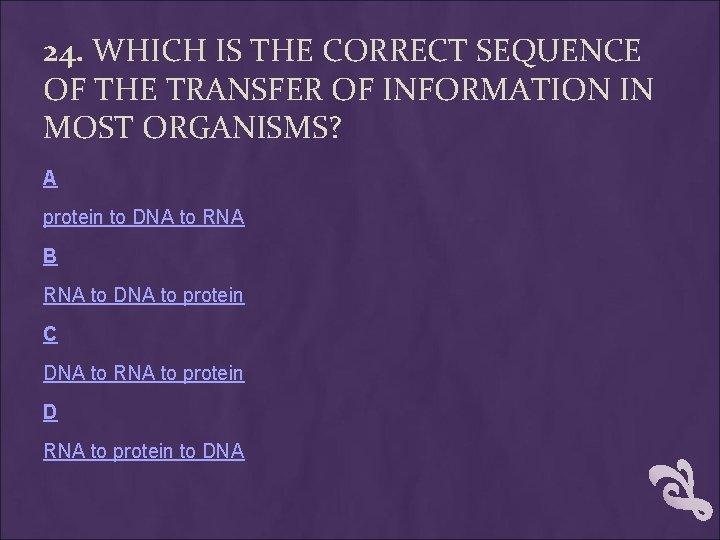 24. WHICH IS THE CORRECT SEQUENCE OF THE TRANSFER OF INFORMATION IN MOST ORGANISMS?

A

protein to DNA to RNA

B

RNA to DNA to protein

C

DNA to RNA to protein

D

RNA to protein to DNA